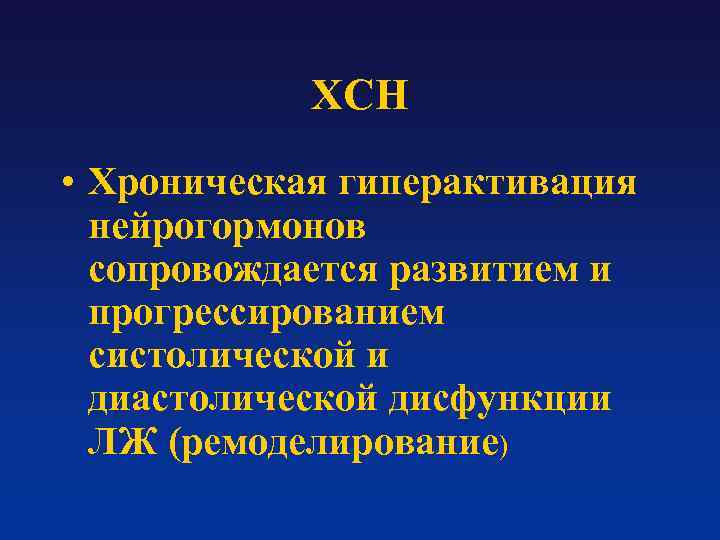 ХСН

• Хроническая гиперактивация нейрогормонов сопровождается развитием и прогрессированием систолической и диастолической дисфункции ЛЖ (ремоделирование)